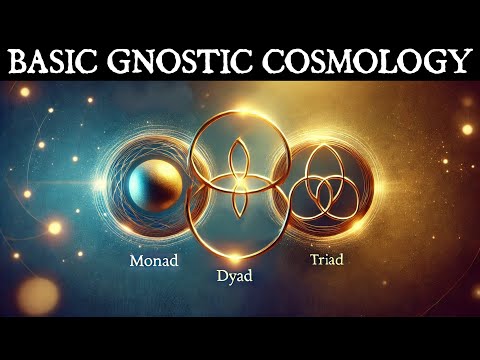 BASIC GNOSTIC COSMOLOGY

Monad

Dyad

Triad